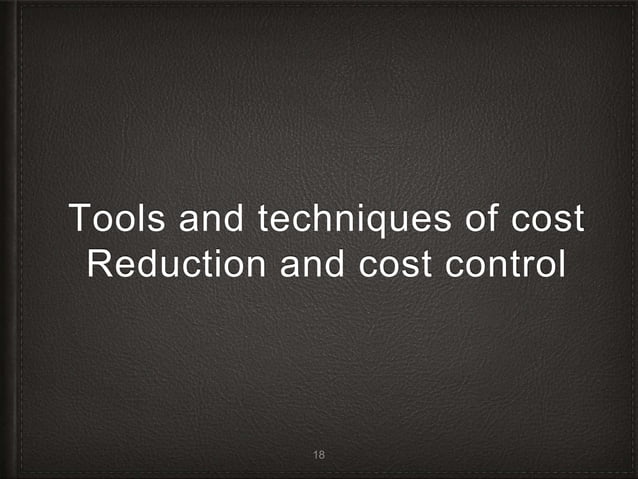 Tools and techniques of cost Reduction and cost control

18